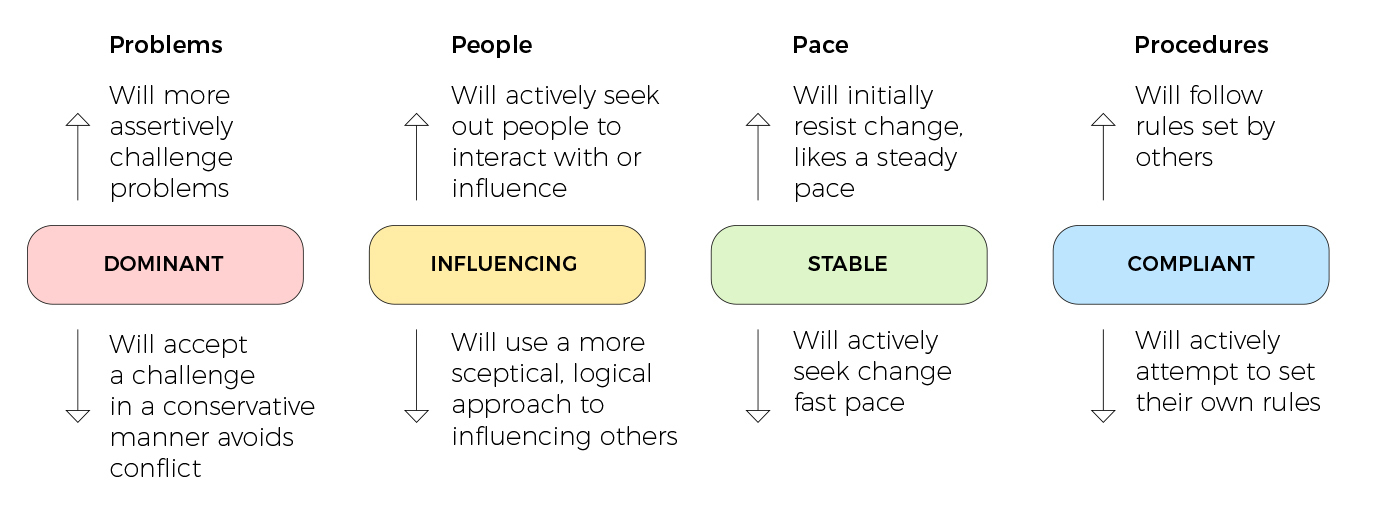 Problems

Will more assertively challenge problems

DOMINANT

Will accept a challenge in a conservative manner avoids conflict

People

Will actively seek out people to interact with or influence

INFLUENCING

Will use a more sceptical, logical approach to influencing others

Pace

Will initially resist change, likes a steady pace

STABLE

Will actively seek change fast pace

Procedures

Will follow rules set by others

COMPLIANT

Will actively attempt to set their own rules